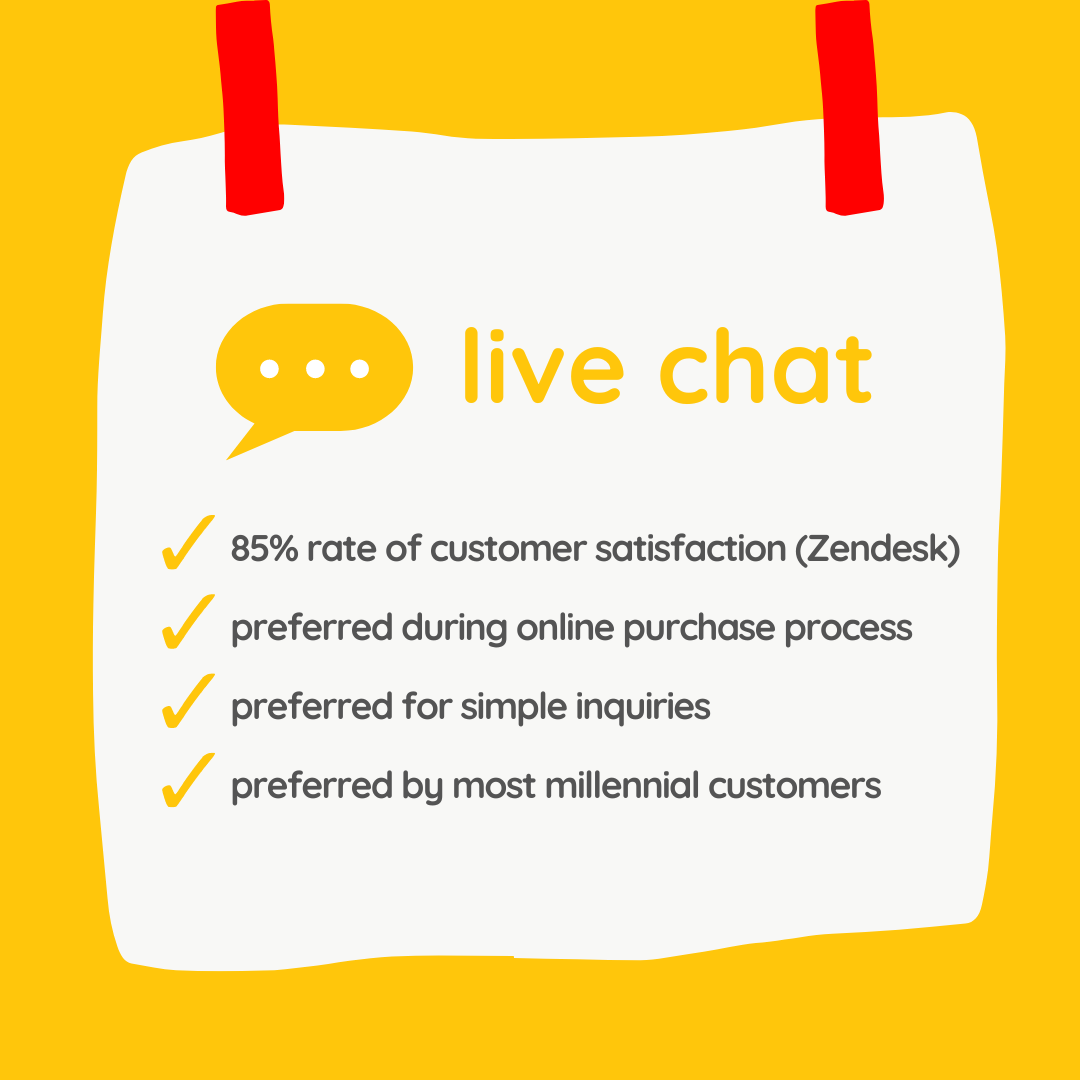 live chat

✓ 85% rate of customer satisfaction (Zendesk)
✓ preferred during online purchase process
✓ preferred for simple inquiries
✓ preferred by most millennial customers